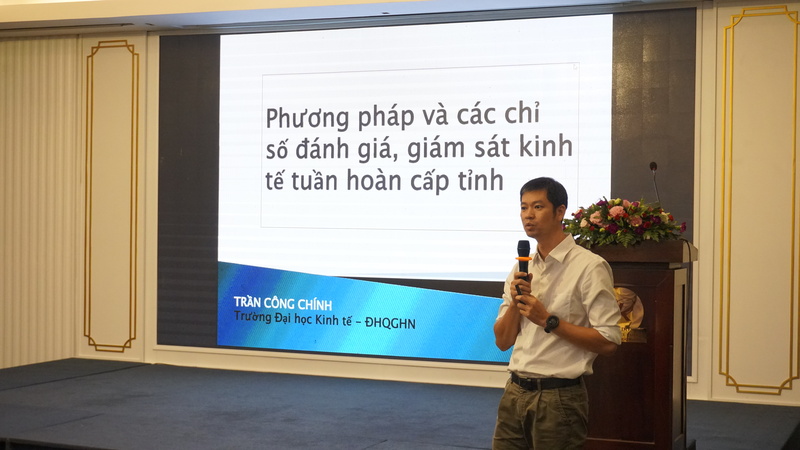 Phương pháp và các chỉ số đánh giá, giám sát kinh tế tuần hoàn cấp tỉnh

TRẦN CÔNG CHÍNH
Trường Đại học Kinh tế – ĐHQGHN